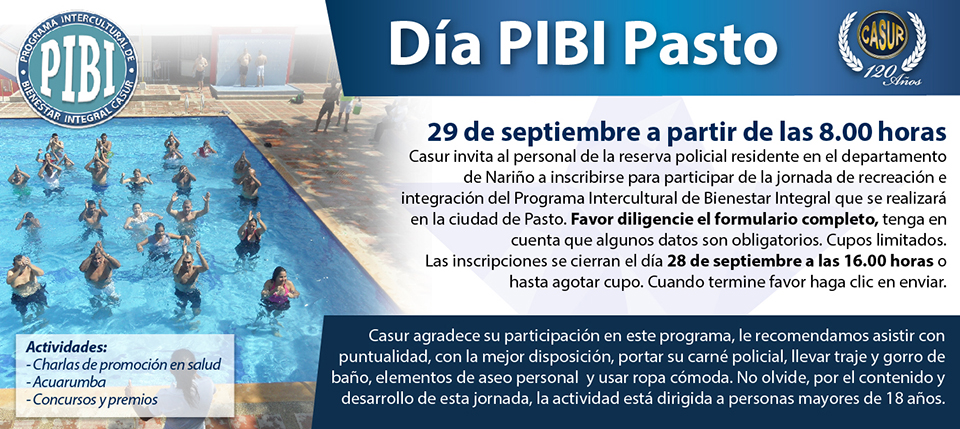 PROGRAMA INTERCULTURAL DE BIENESTAR INTEGRAL CASUR
PIBI

Día PIBI Pasto

CASUR
120 Años

29 de septiembre a partir de las 8.00 horas

Casur invita al personal de la reserva policial residente en el departamento de Nariño a inscribirse para participar de la jornada de recreación e integración del Programa Intercultural de Bienestar Integral que se realizará en la ciudad de Pasto. Favor diligencie el formulario completo, tenga en cuenta que algunos datos son obligatorios. Cupos limitados. Las inscripciones se cierran el día 28 de septiembre a las 16.00 horas o hasta agotar cupo. Cuando termine favor haga clic en enviar.

Actividades:
- Charlas de promoción en salud
- Acuarumba
- Concursos y premios

Casur agradece su participación en este programa, le recomendamos asistir con puntualidad, con la mejor disposición, portar su carné policial, llevar traje y gorro de baño, elementos de aseo personal y usar ropa cómoda. No olvide, por el contenido y desarrollo de esta jornada, la actividad está dirigida a personas mayores de 18 años.